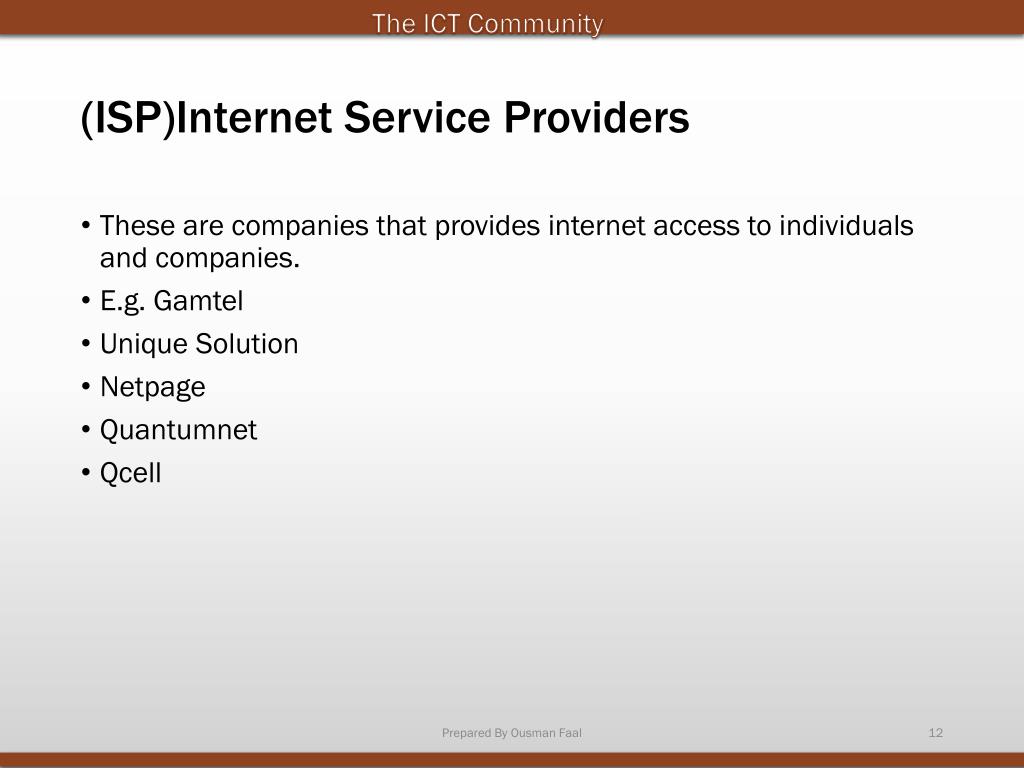 The ICT Community

(ISP)Internet Service Providers

• These are companies that provides internet access to individuals and companies.
• E.g. Gamtel
• Unique Solution
• Netpage
• Quantumnet
• Qcell

Prepared By Ousman Faal

12